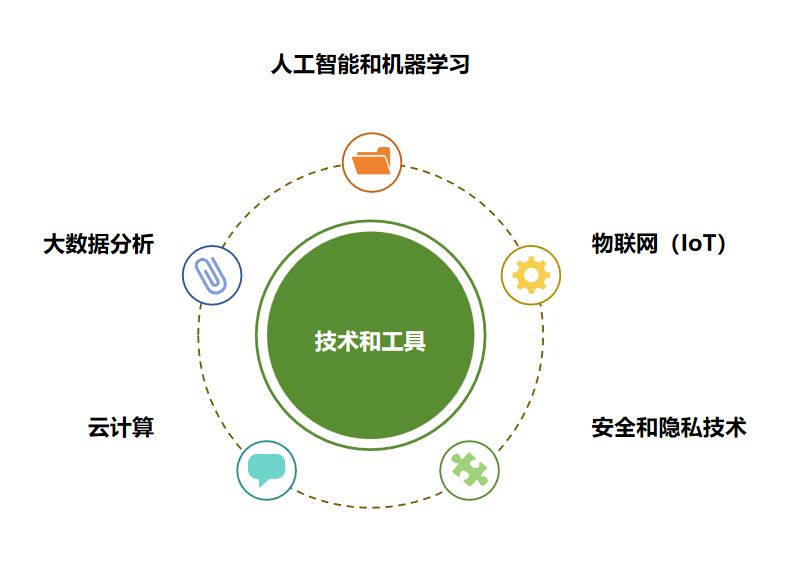 人工智能和机器学习

大数据分析

物联网（IoT）

技术和工具

云计算

安全和隐私技术